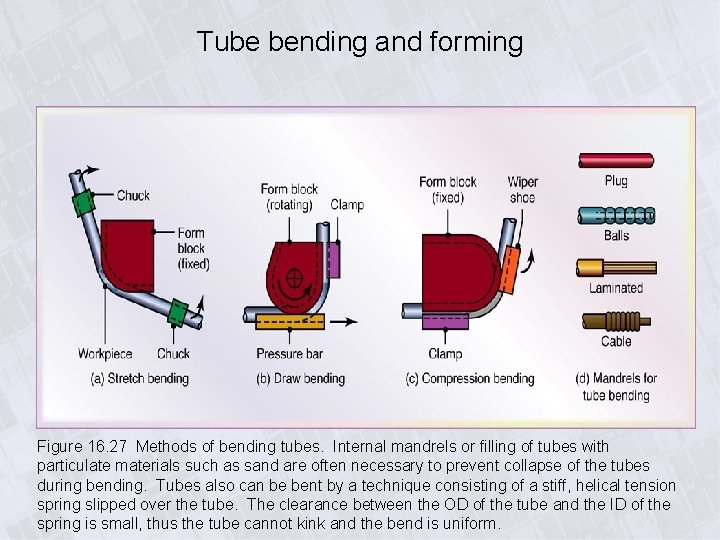 Tube bending and forming

Chuck

Form block (fixed)

Workpiece

Chuck

(a) Stretch bending

Form block (rotating)

Clamp

Pressure bar

(b) Draw bending

Form block (fixed)

Wiper shoe

Clamp

(c) Compression bending

Plug

Balls

Laminated

Cable

(d) Mandrels for tube bending

Figure 16.27 Methods of bending tubes. Internal mandrels or filling of tubes with particulate materials such as sand are often necessary to prevent collapse of the tubes during bending. Tubes also can be bent by a technique consisting of a stiff, helical tension spring slipped over the tube. The clearance between the OD of the tube and the ID of the spring is small, thus the tube cannot kink and the bend is uniform.